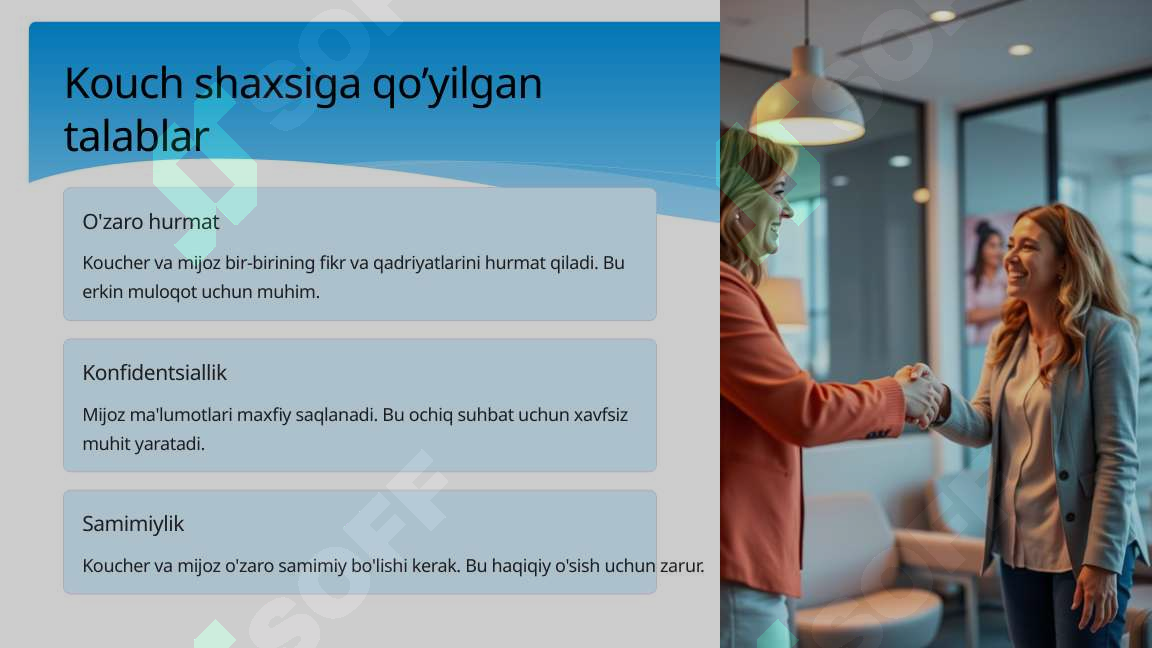 Kouch shaxsiga qo’yilgan talablar

O'zaro hurmat

Koucher va mijoz bir-birining fikr va qadriyatlarini hurmat qiladi. Bu erkin muloqot uchun muhim.

Konfidentsiallik

Mijoz ma'lumotlari maxfiy saqlanadi. Bu ochiq suhbat uchun xavfsiz muhit yaratadi.

Samimiylik

Koucher va mijoz o'zaro samimiy bo'lishi kerak. Bu haqiqiy o'sish uchun zarur.

SOFF